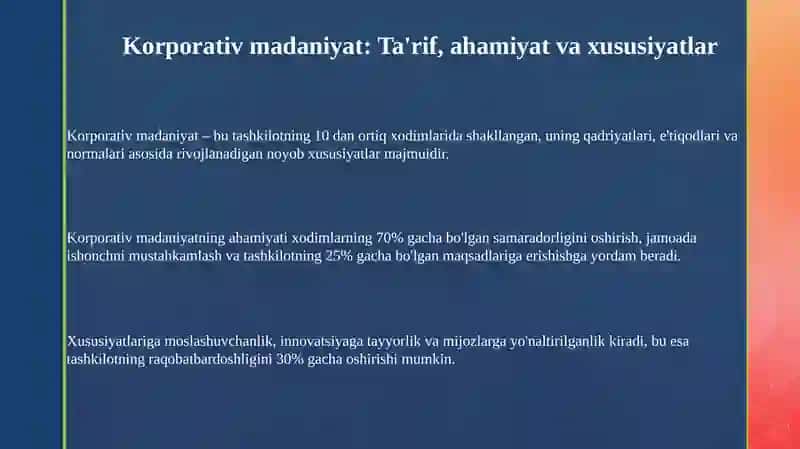 Korporativ madaniyat: Ta'rif, ahamiyat va xususiyatlar

Korporativ madaniyat – bu tashkilotning 10 dan ortiq xodimlarida shakllangan, uning qadriyatlari, e'tiqodlari va normalari asosida rivojlanadigan noyob xususiyatlar majmuidir.

Korporativ madaniyatning ahamiyati xodimlarning 70% gacha bo'lgan samaradorligini oshirish, jamoada ishonchni mustahkamlash va tashkilotning 25% gacha bo'lgan maqsadlariga erishishga yordam beradi.

Xususiyatlariga moslashuvchanlik, innovatsiyaga tayyorlik va mijozlarga yo'naltirilganlik kiradi, bu esa tashkilotning raqobatbardoshligini 30% gacha oshirishi mumkin.